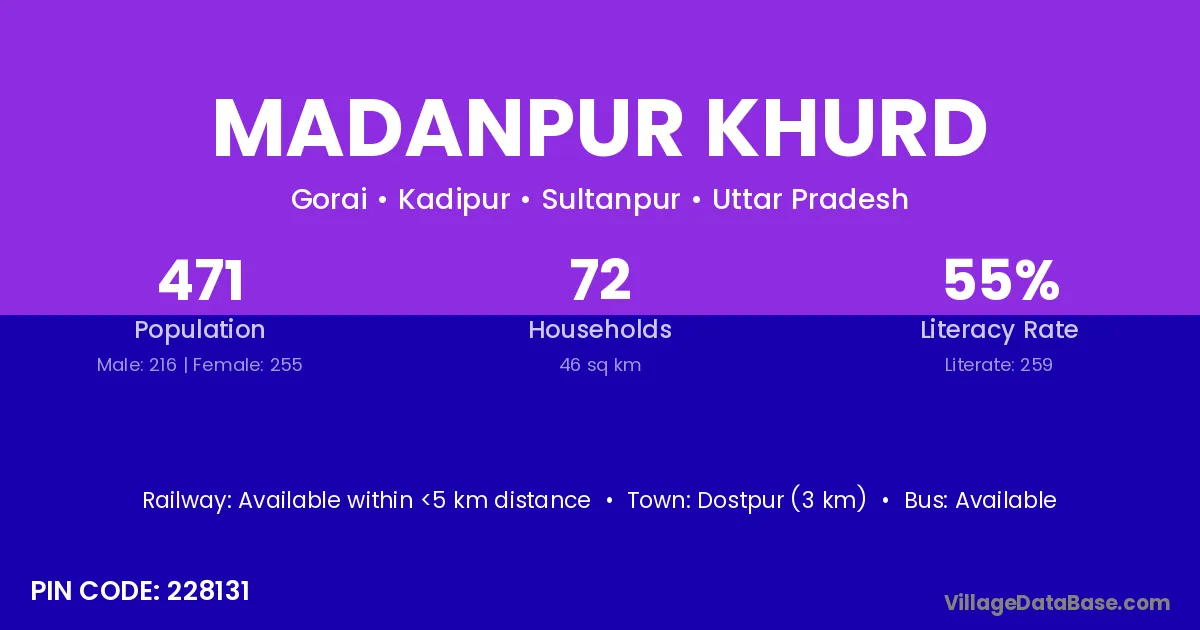 MADANPUR KHURD

Gorai • Kadipur • Sultanpur • Uttar Pradesh

471
Population
Male: 216 | Female: 255

72
Households
46 sq km

55%
Literacy Rate
Literate: 259

Railway: Available within <5 km distance • Town: Dostpur (3 km) • Bus: Available

PIN CODE: 228131

VillageDataBase.com